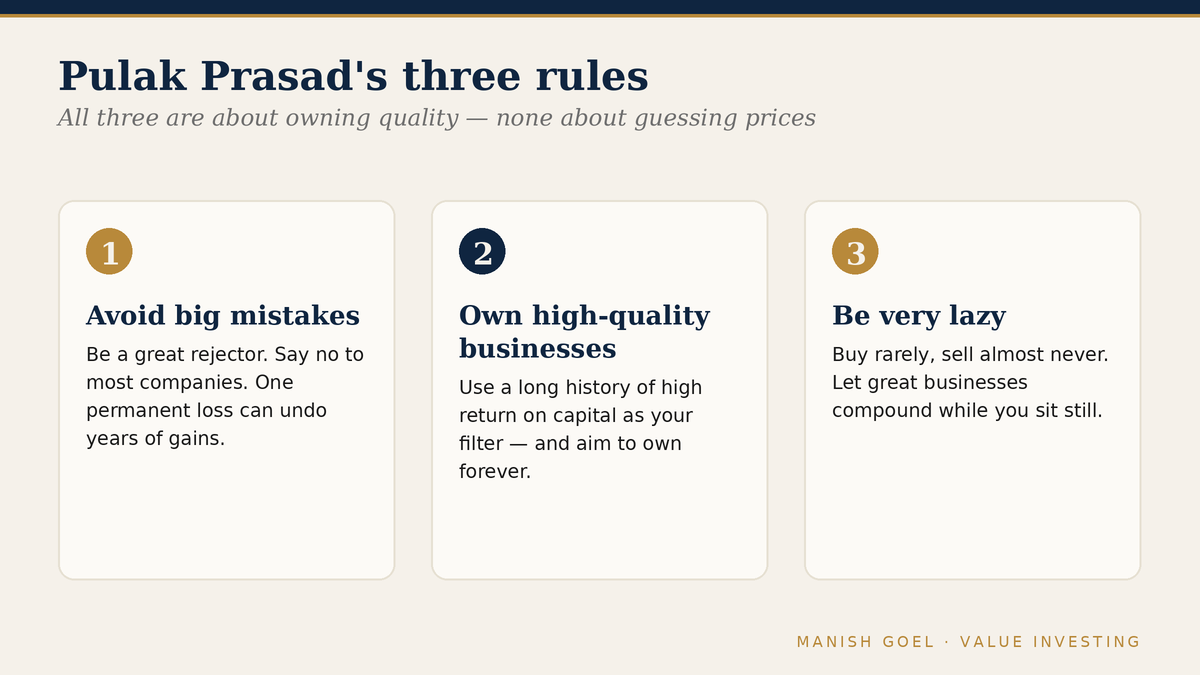 Pulak Prasad's three rules

All three are about owning quality — none about guessing prices

1

Avoid big mistakes

Be a great rejector. Say no to most companies. One permanent loss can undo years of gains.

2

Own high-quality businesses

Use a long history of high return on capital as your filter — and aim to own forever.

3

Be very lazy

Buy rarely, sell almost never. Let great businesses compound while you sit still.

MANISH GOEL · VALUE INVESTING